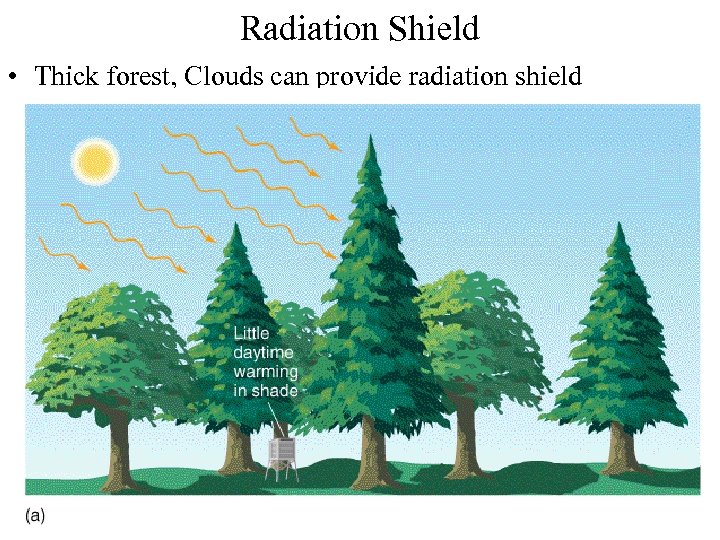 Radiation Shield

• Thick forest, Clouds can provide radiation shield

Little daytime warming in shade

(a)